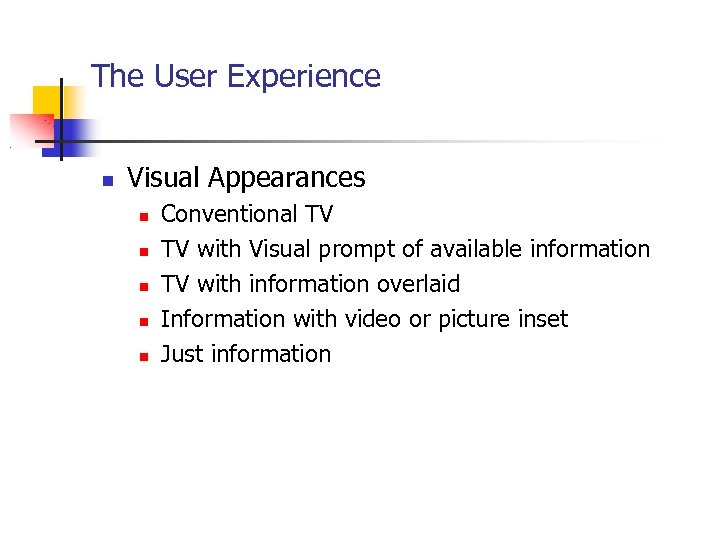 The User Experience

- Visual Appearances
  - Conventional TV
  - TV with Visual prompt of available information
  - TV with information overlaid
  - Information with video or picture inset
  - Just information